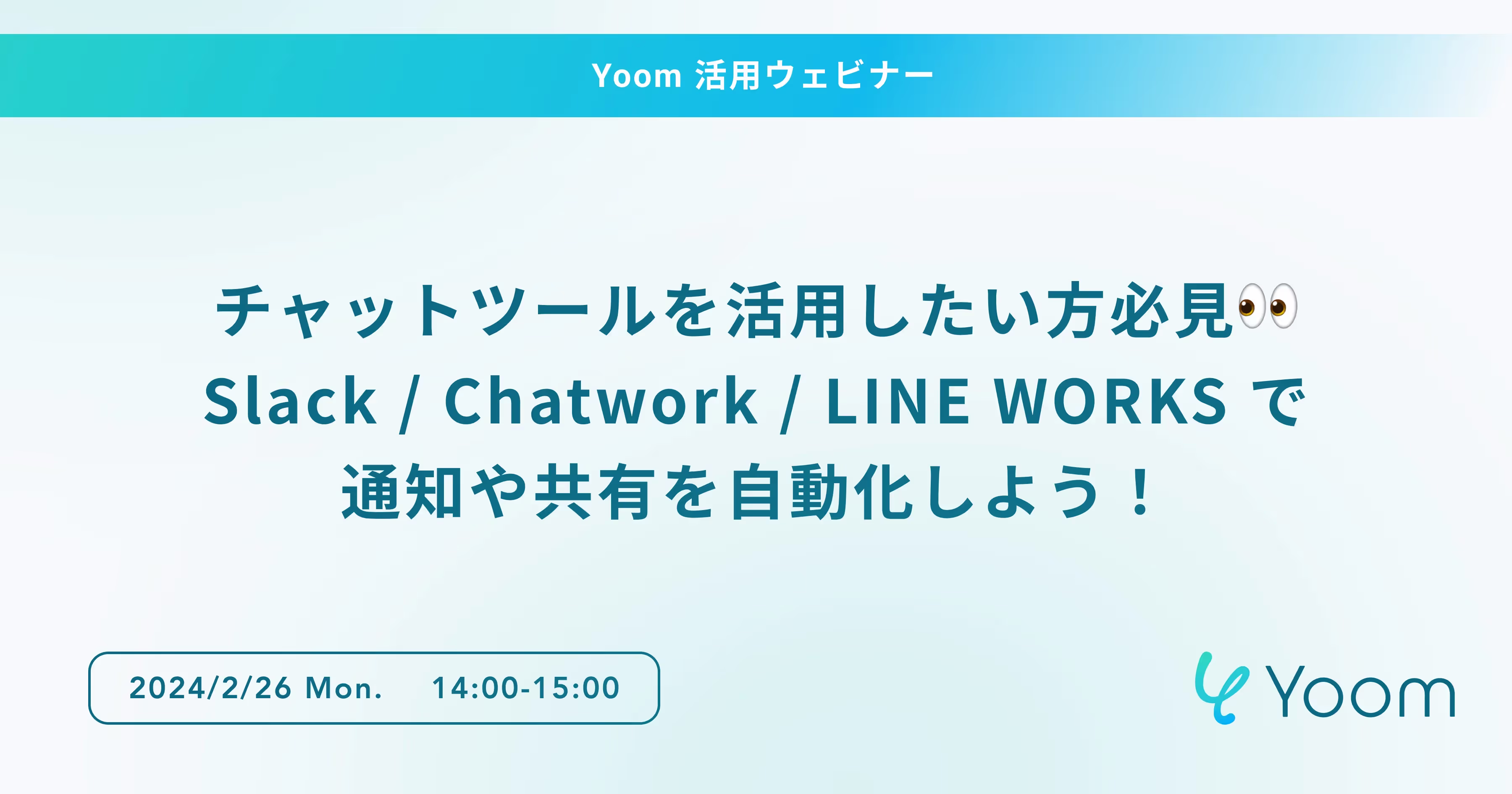 Yoom 活用ウェビナー

チャットツールを活用したい方必見👀
Slack / Chatwork / LINE WORKS で
通知や共有を自動化しよう！

2024/2/26 Mon. 14:00-15:00

Yoom